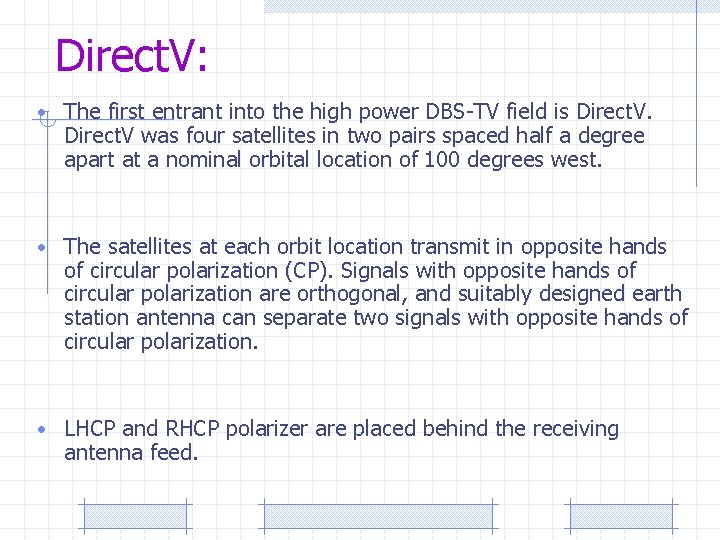 DirectV:

• The first entrant into the high power DBS-TV field is DirectV. DirectV was four satellites in two pairs spaced half a degree apart at a nominal orbital location of 100 degrees west.

• The satellites at each orbit location transmit in opposite hands of circular polarization (CP). Signals with opposite hands of circular polarization are orthogonal, and suitably designed earth station antenna can separate two signals with opposite hands of circular polarization.

• LHCP and RHCP polarizer are placed behind the receiving antenna feed.